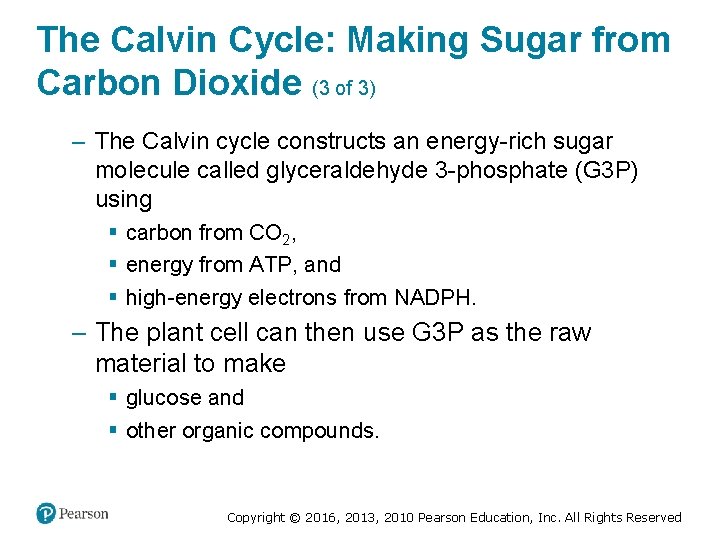 The Calvin Cycle: Making Sugar from Carbon Dioxide (3 of 3)

– The Calvin cycle constructs an energy-rich sugar molecule called glyceraldehyde 3-phosphate (G3P) using

▪ carbon from $CO_2$,

▪ energy from ATP, and

▪ high-energy electrons from NADPH.

– The plant cell can then use G3P as the raw material to make

▪ glucose and

▪ other organic compounds.

Pearson

Copyright © 2016, 2013, 2010 Pearson Education, Inc. All Rights Reserved